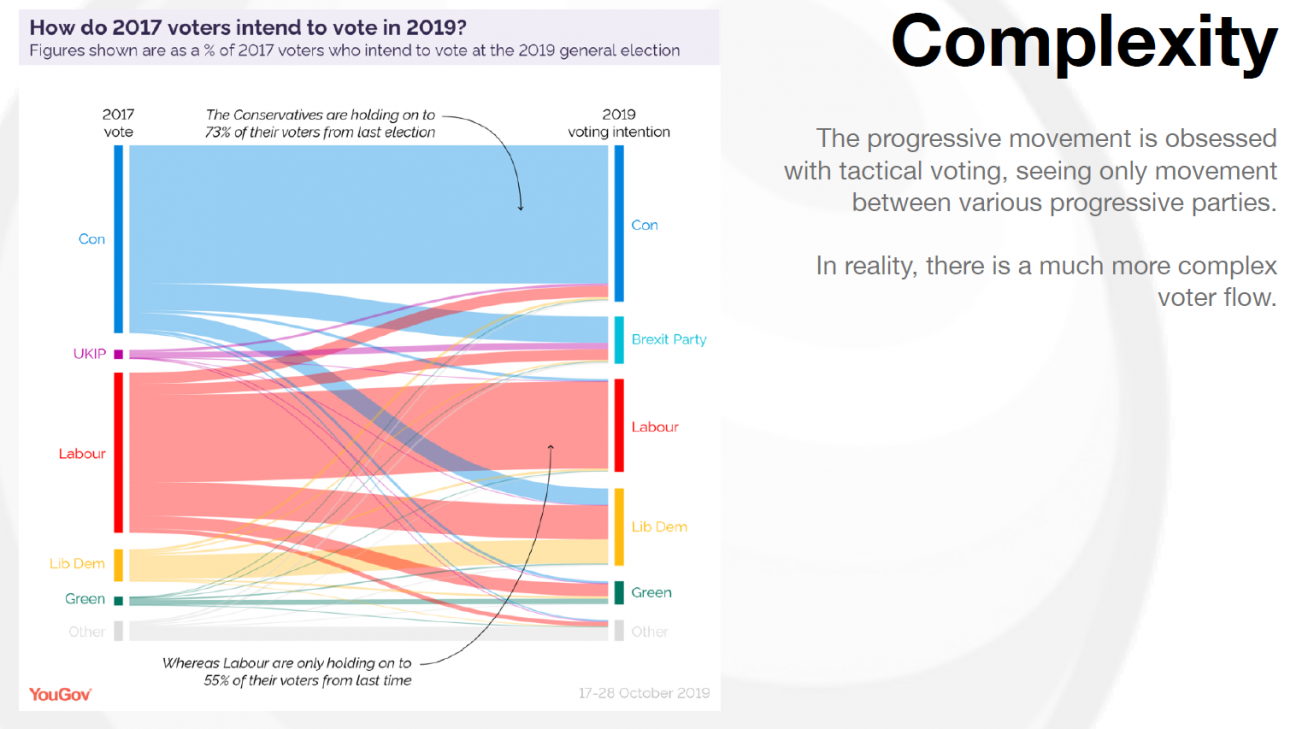 How do 2017 voters intend to vote in 2019?
Figures shown are as a % of 2017 voters who intend to vote at the 2019 general election

2017 vote

The Conservatives are holding on to 73% of their voters from last election

2019 voting intention

Con
UKIP
Labour
Lib Dem
Green
Other

Con
Brexit Party
Labour
Lib Dem
Green
Other

Whereas Labour are only holding on to 55% of their voters from last time

YouGov

17-28 October 2019

Complexity

The progressive movement is obsessed with tactical voting, seeing only movement between various progressive parties.

In reality, there is a much more complex voter flow.